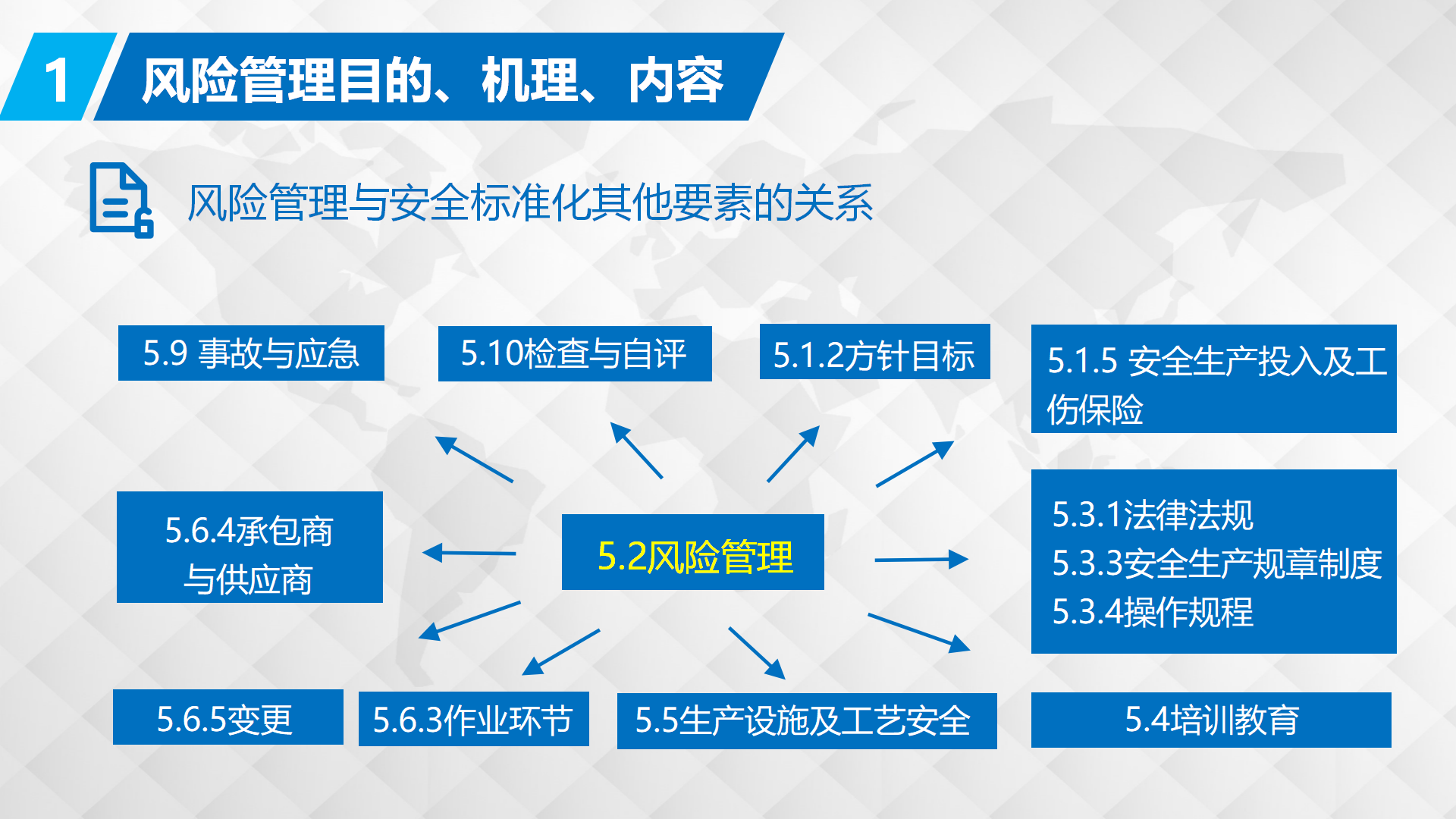 1 风险管理目的、机理、内容

风险管理与安全标准化其他要素的关系

5.9 事故与应急

5.10检查与自评

5.1.2方针目标

5.1.5 安全生产投入及工伤保险

5.6.4承包商与供应商

5.2风险管理

5.3.1法律法规
5.3.3安全生产规章制度
5.3.4操作规程

5.6.5变更

5.6.3作业环节

5.5生产设施及工艺安全

5.4培训教育